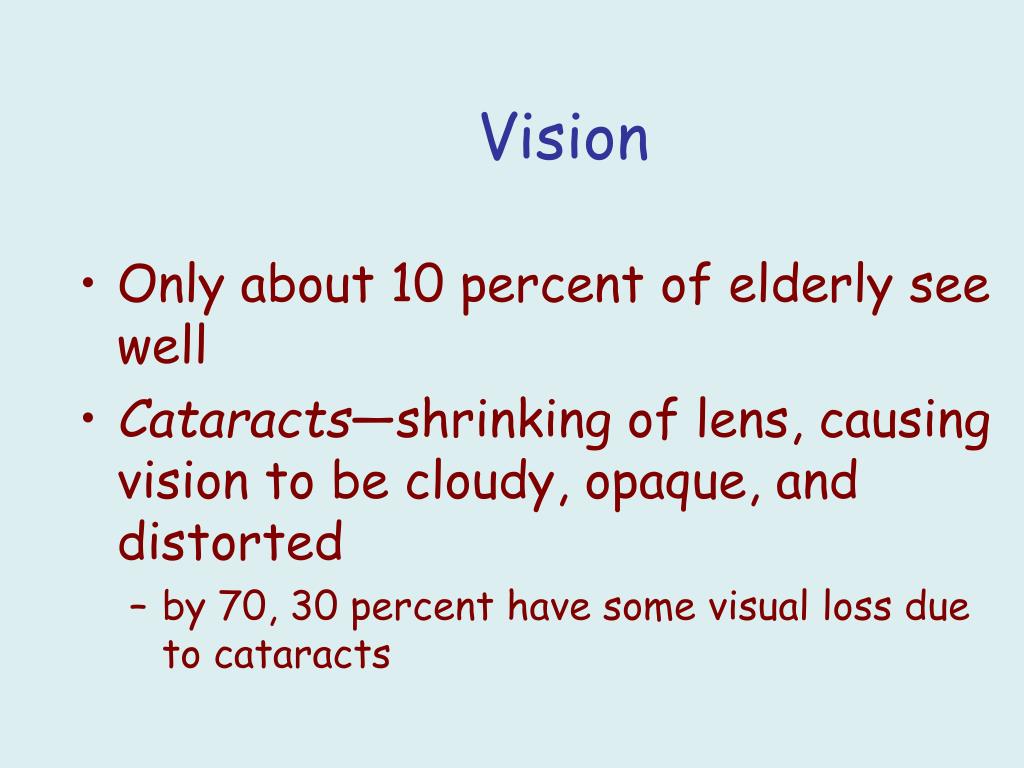 Vision

• Only about 10 percent of elderly see well
• Cataracts—shrinking of lens, causing vision to be cloudy, opaque, and distorted
– by 70, 30 percent have some visual loss due to cataracts